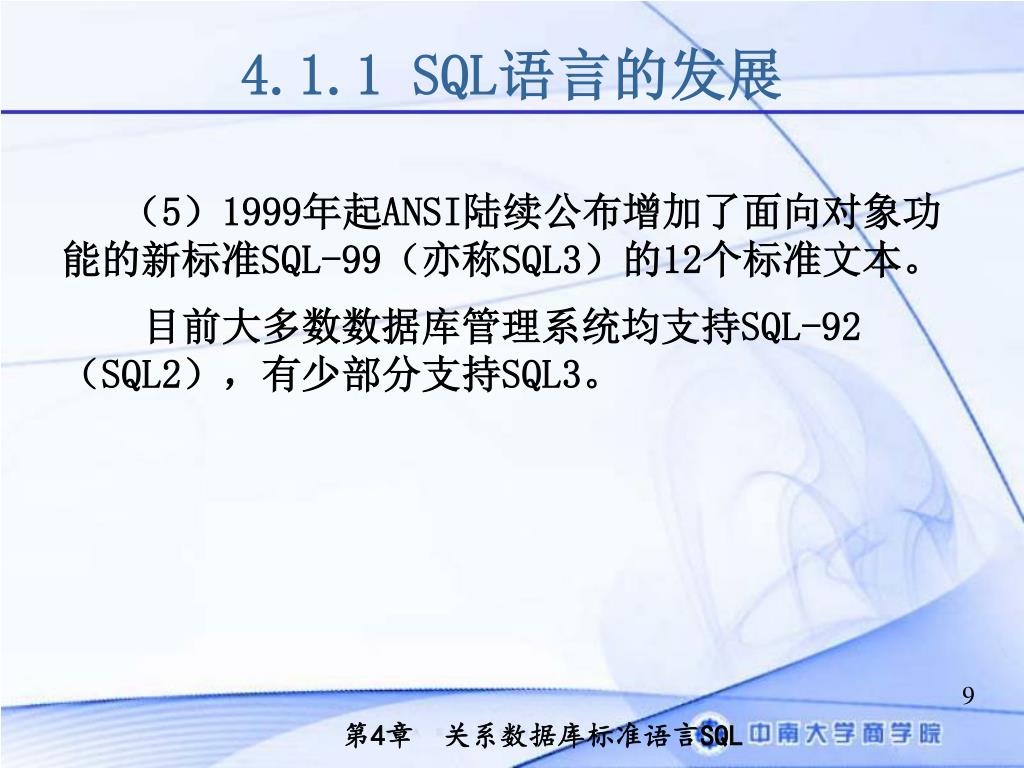 4.1.1 SQL语言的发展

（5）1999年起ANSI陆续公布增加了面向对象功能的新标准SQL-99（亦称SQL3）的12个标准文本。

目前大多数数据库管理系统均支持SQL-92（SQL2），有少部分支持SQL3。

9

第4章　关系数据库标准语言SQL

中南大学商学院